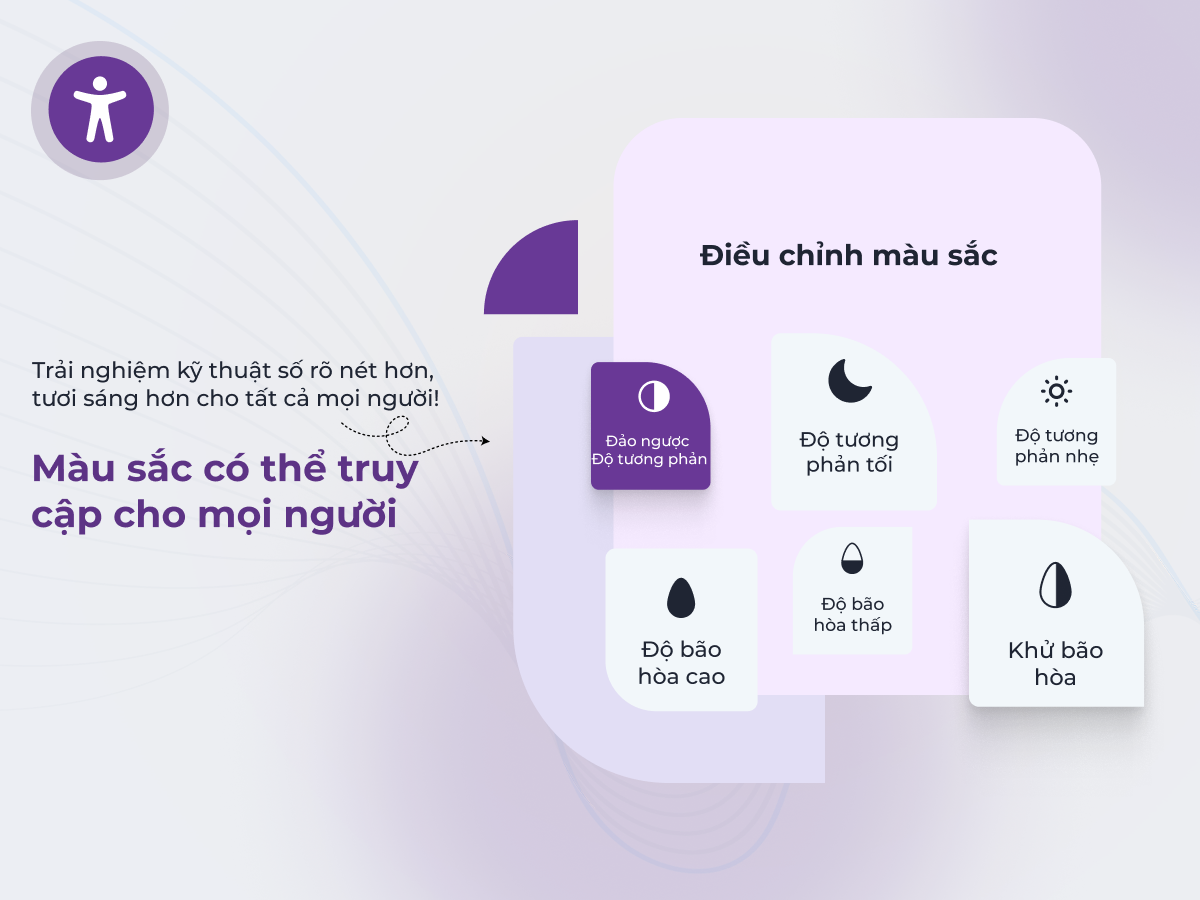 Trải nghiệm kỹ thuật số rõ nét hơn, tươi sáng hơn cho tất cả mọi người!

Màu sắc có thể truy cập cho mọi người

Điều chỉnh màu sắc

Đảo ngược Độ tương phản

Độ tương phản tối

Độ tương phản nhẹ

Độ bão hòa cao

Độ bão hòa thấp

Khử bão hòa